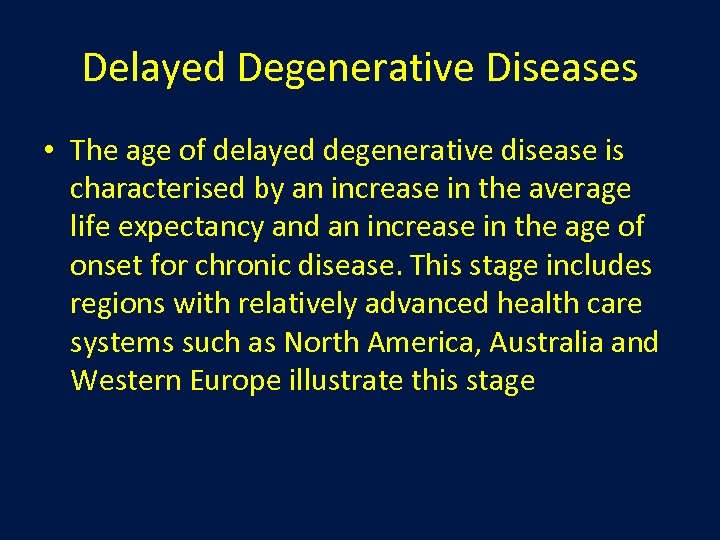 Delayed Degenerative Diseases

• The age of delayed degenerative disease is characterised by an increase in the average life expectancy and an increase in the age of onset for chronic disease. This stage includes regions with relatively advanced health care systems such as North America, Australia and Western Europe illustrate this stage